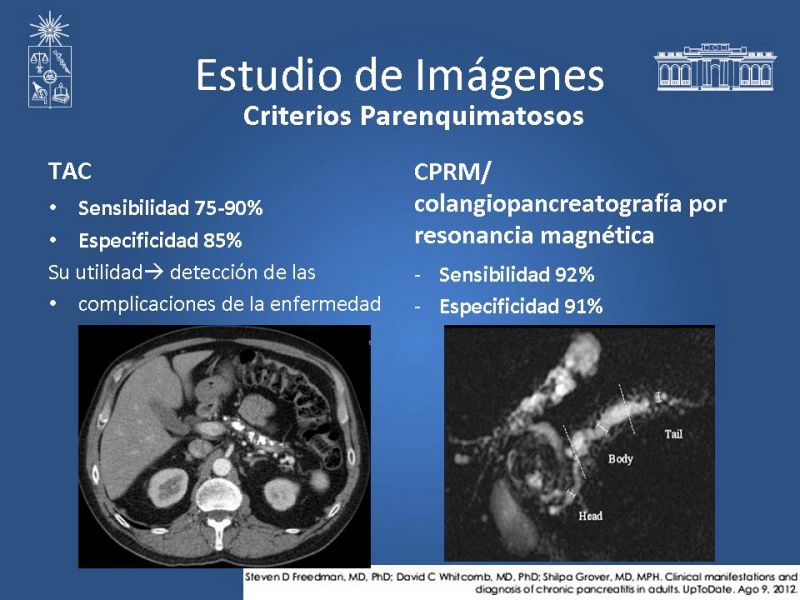 Estudio de Imágenes
Criterios Parenquimatosos

TAC
• Sensibilidad 75-90%
• Especificidad 85%
Su utilidad→ detección de las
• complicaciones de la enfermedad

CPRM/ colangiopancreatografía por resonancia magnética
- Sensibilidad 92%
- Especificidad 91%

Tail
Body
Head

Steven D Freedman, MD, PhD; David C Whitcomb, MD, PhD; Shilpa Grover, MD, MPH. Clinical manifestations and diagnosis of chronic pancreatitis in adults. UpToDate. Ago 9, 2012.